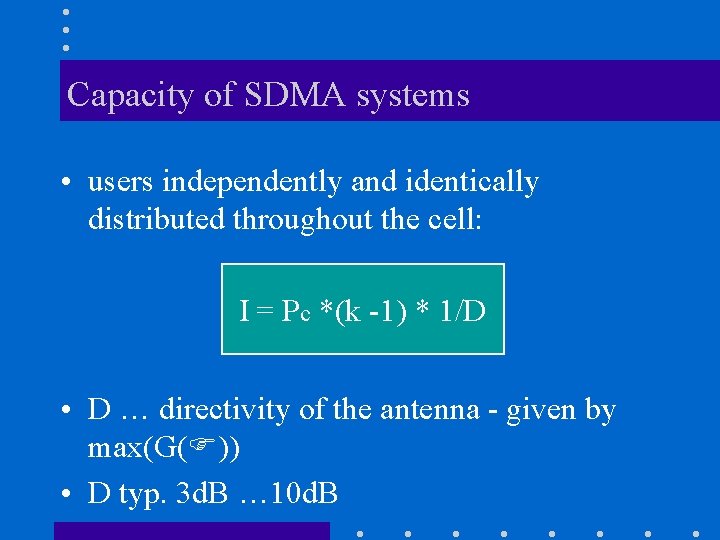 Capacity of SDMA systems

• users independently and identically distributed throughout the cell:

$I = P_c * (k - 1) * 1/D$

• D … directivity of the antenna - given by max(G(☞))

• D typ. 3dB …10dB